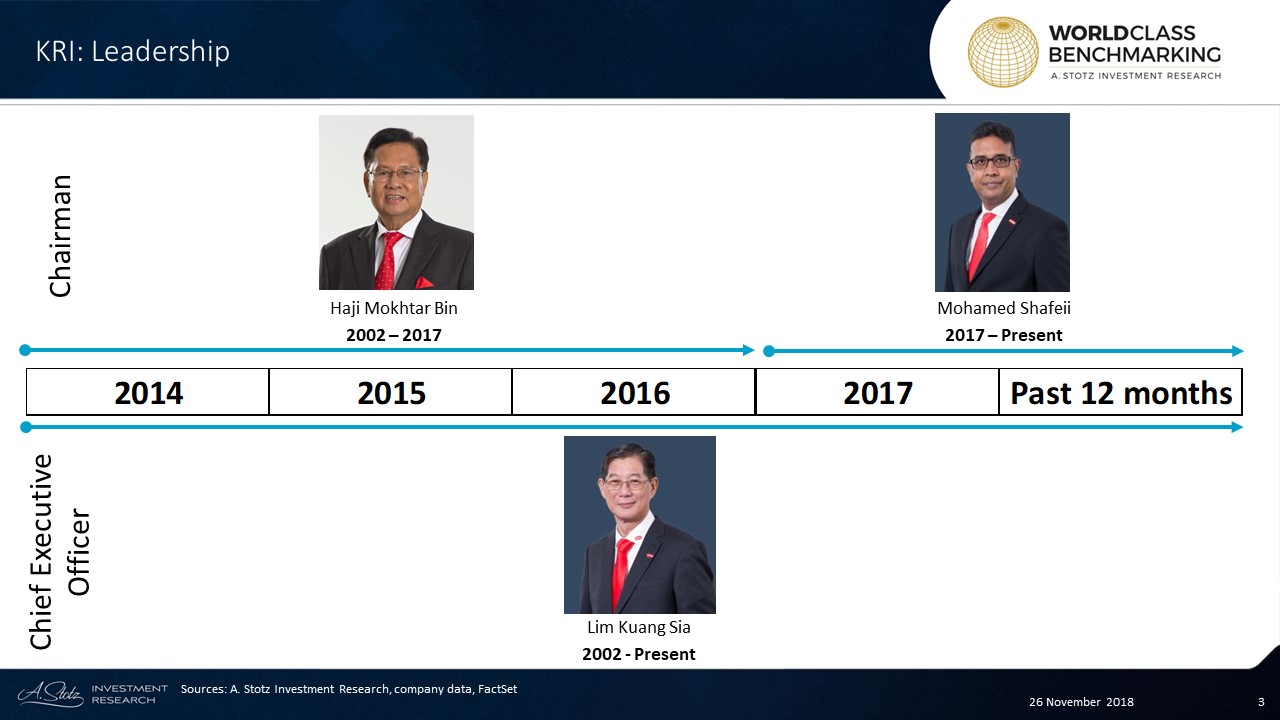 KRI: Leadership

WORLDCLASS BENCHMARKING
A. STOTZ INVESTMENT RESEARCH

Chairman

Haji Mokhtar Bin
2002 – 2017

Mohamed Shafeii
2017 – Present

| 2014 | 2015 | 2016 | 2017 | Past 12 months |
|---|---|---|---|---|

Chief Executive Officer

Lim Kuang Sia
2002 - Present

A. Stotz INVESTMENT RESEARCH

Sources: A. Stotz Investment Research, company data, FactSet

26 November 2018

3